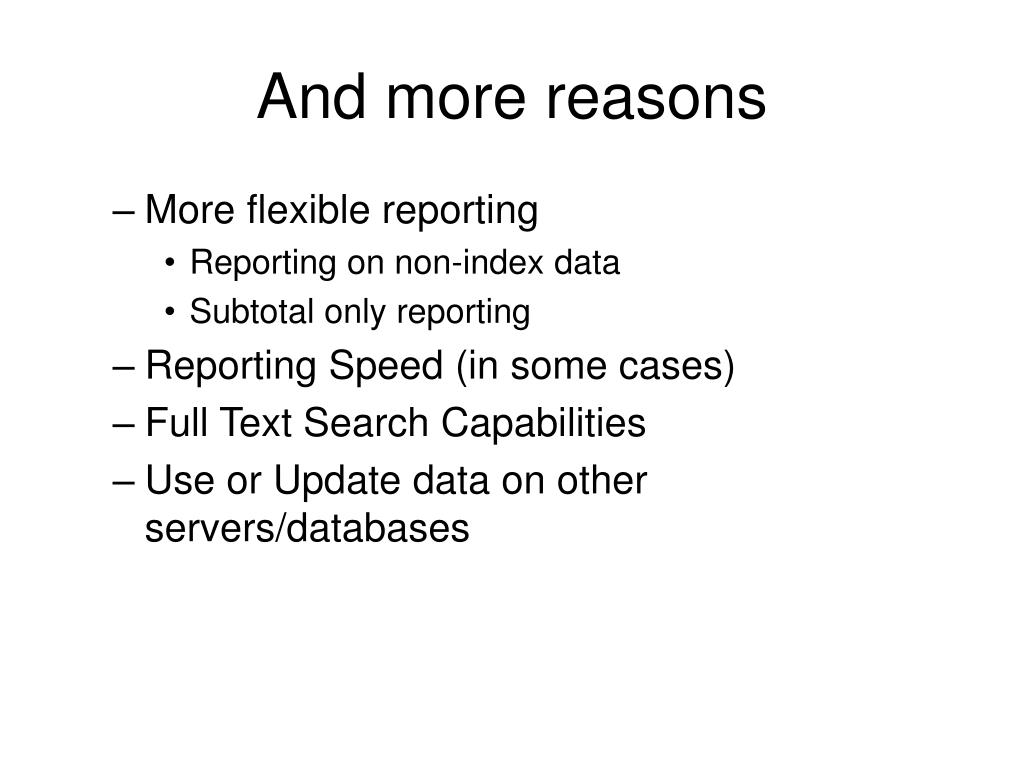 And more reasons

– More flexible reporting
• Reporting on non-index data
• Subtotal only reporting
– Reporting Speed (in some cases)
– Full Text Search Capabilities
– Use or Update data on other servers/databases